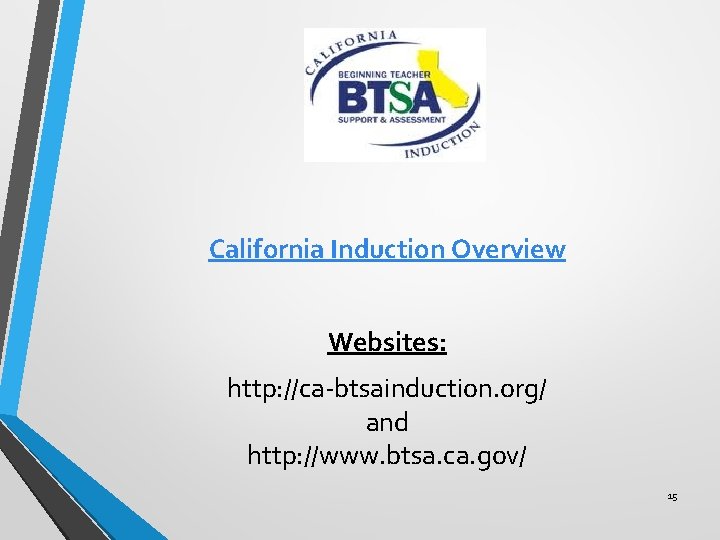 CALIFORNIA
BEGINNING TEACHER
BTSA
SUPPORT & ASSESSMENT
INDUCTION

California Induction Overview

Websites:

http://ca-btsainduction.org/
and
http://www.btsa.ca.gov/

15